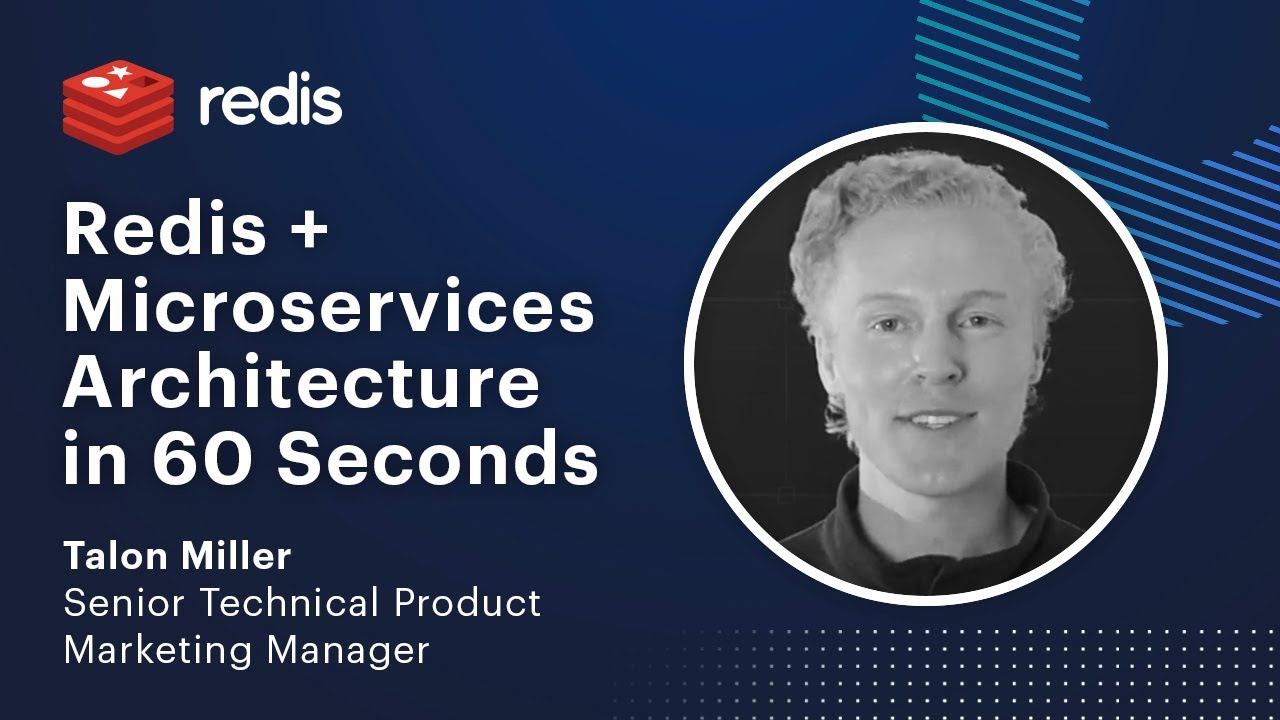 redis

Redis + Microservices Architecture in 60 Seconds

Talon Miller
Senior Technical Product Marketing Manager